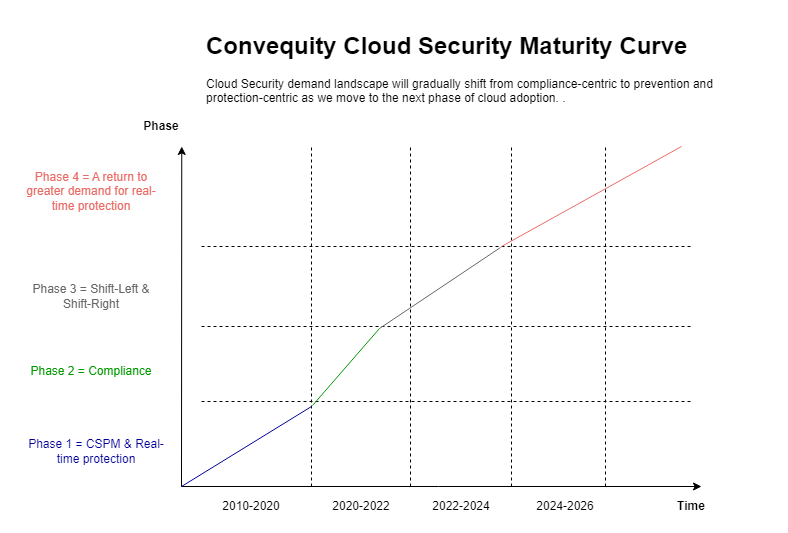 Convequity Cloud Security Maturity Curve

Cloud Security demand landscape will gradually shift from compliance-centric to prevention and protection-centric as we move to the next phase of cloud adoption. .

Phase

Phase 4 = A return to greater demand for real-time protection

Phase 3 = Shift-Left & Shift-Right

Phase 2 = Compliance

Phase 1 = CSPM & Real-time protection

2010-2020

2020-2022

2022-2024

2024-2026

Time